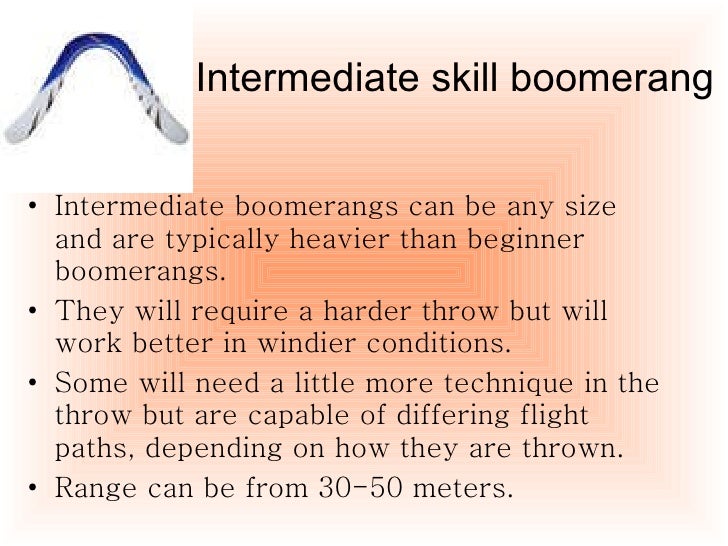 Intermediate skill boomerang

• Intermediate boomerangs can be any size and are typically heavier than beginner boomerangs.
• They will require a harder throw but will work better in windier conditions.
• Some will need a little more technique in the throw but are capable of differing flight paths, depending on how they are thrown.
• Range can be from 30-50 meters.